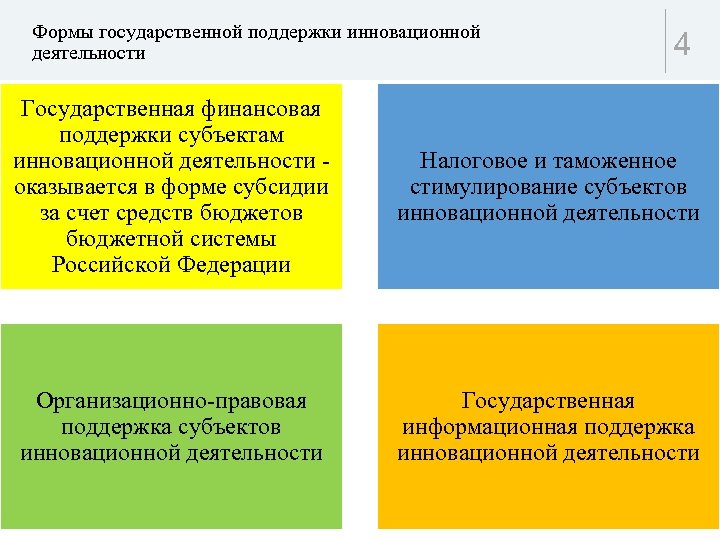 Формы государственной поддержки инновационной деятельности

4

Государственная финансовая поддержки субъектам инновационной деятельности - оказывается в форме субсидии за счет средств бюджетов бюджетной системы Российской Федерации

Налоговое и таможенное стимулирование субъектов инновационной деятельности

Организационно-правовая поддержка субъектов инновационной деятельности

Государственная информационная поддержка инновационной деятельности